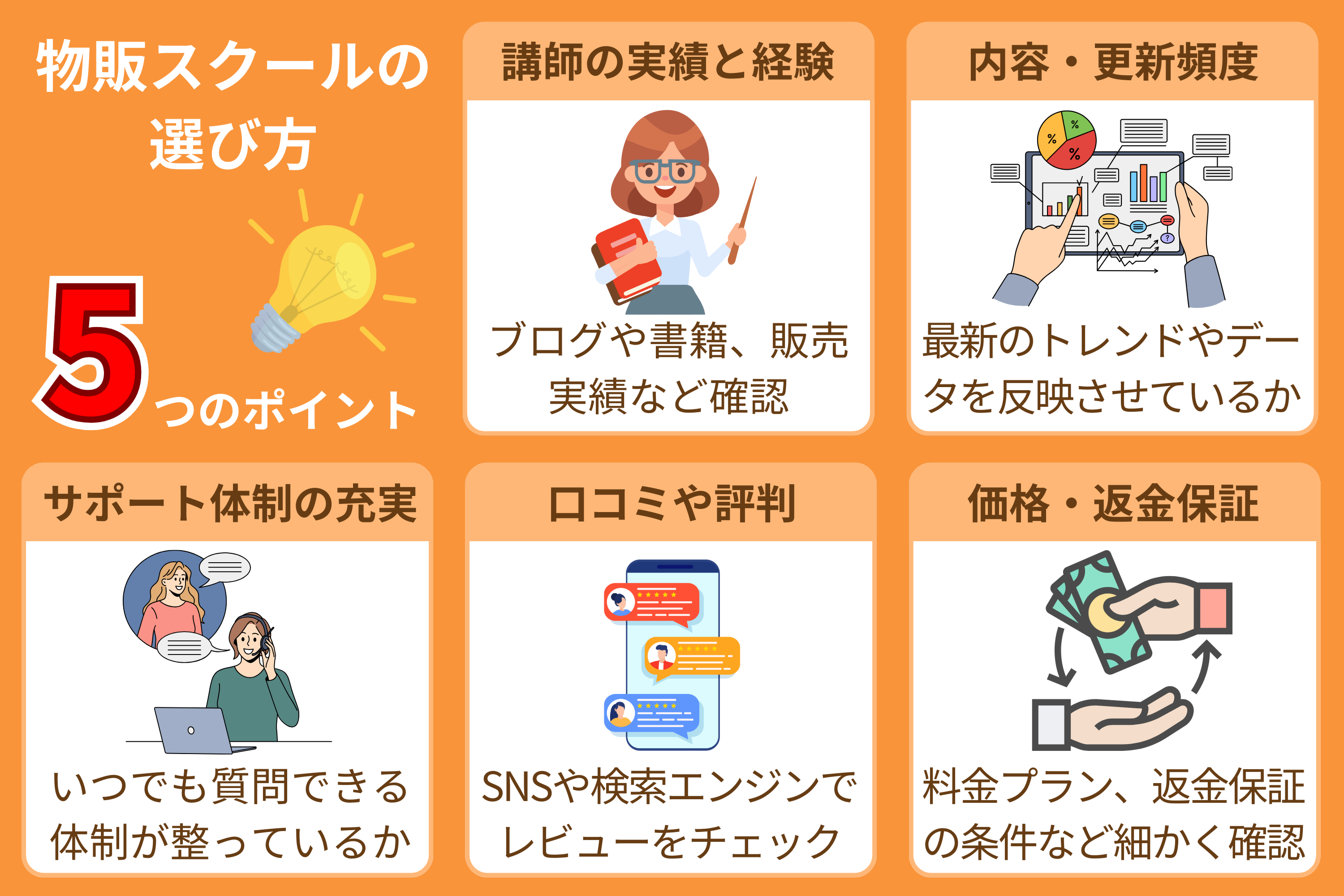 物販スクールの選び方

5つのポイント

講師の実績と経験

ブログや書籍、販売実績など確認

内容・更新頻度

%

%

%

最新のトレンドやデータを反映させているか

サポート体制の充実

いつでも質問できる体制が整っているか

口コミや評判

SNSや検索エンジンでレビューをチェック

価格・返金保証

料金プラン、返金保証の条件など細かく確認